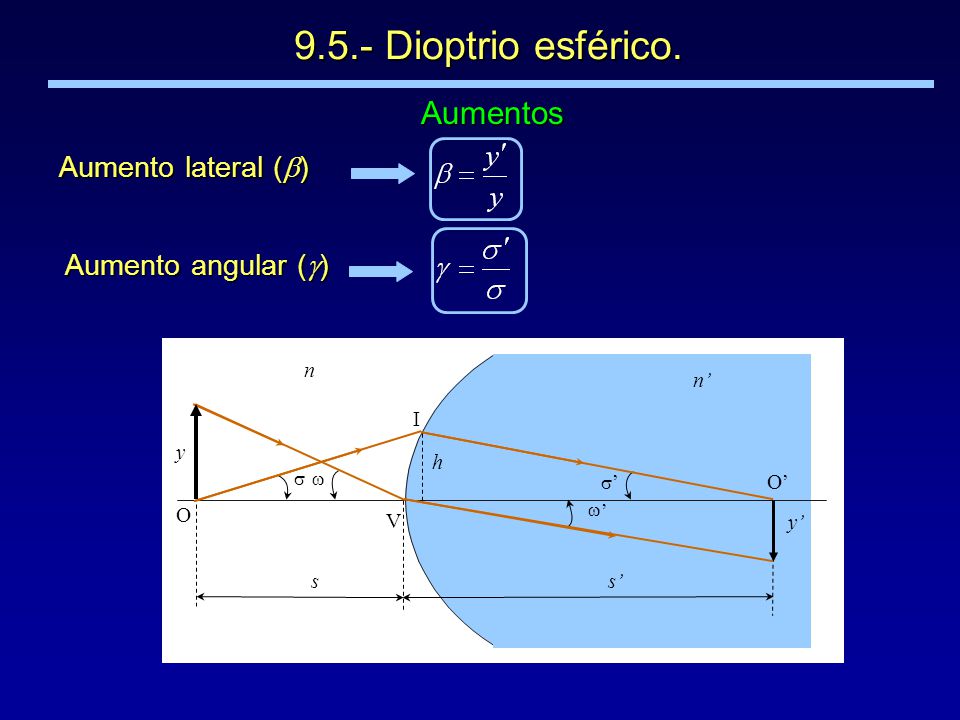 9.5.- Dioptrio esférico.

Aumentos

Aumento lateral ($\beta$)

$\beta = \frac{y'}{y}$

Aumento angular ($\gamma$)

$\gamma = \frac{\sigma'}{\sigma}$

n

n'

I

y

h

σ ω

σ'

O'

O

V

ω'

y'

s

s'